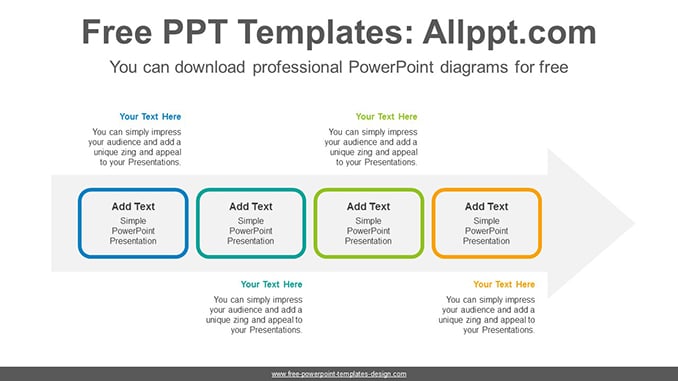 Free PPT Templates: Allppt.com

You can download professional PowerPoint diagrams for free

Your Text Here

You can simply impress your audience and add a unique zing and appeal to your Presentations.

Your Text Here

You can simply impress your audience and add a unique zing and appeal to your Presentations.

Add Text
Simple PowerPoint Presentation

Add Text
Simple PowerPoint Presentation

Add Text
Simple PowerPoint Presentation

Add Text
Simple PowerPoint Presentation

Your Text Here

You can simply impress your audience and add a unique zing and appeal to your Presentations.

Your Text Here

You can simply impress your audience and add a unique zing and appeal to your Presentations.

www.free-powerpoint-templates-design.com